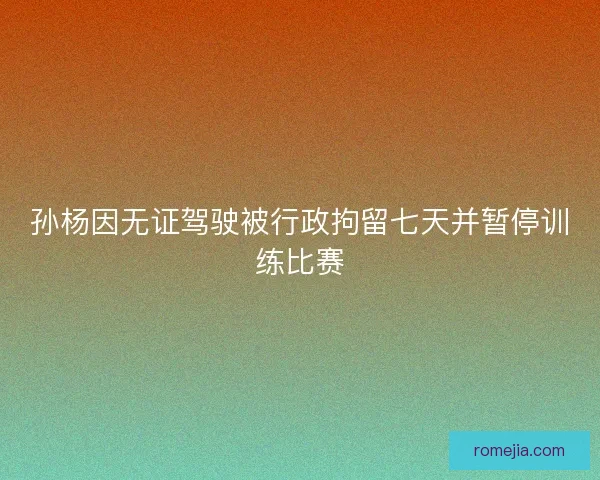 孙杨因无证驾驶被行政拘留七天并暂停训练比赛

romejia.com